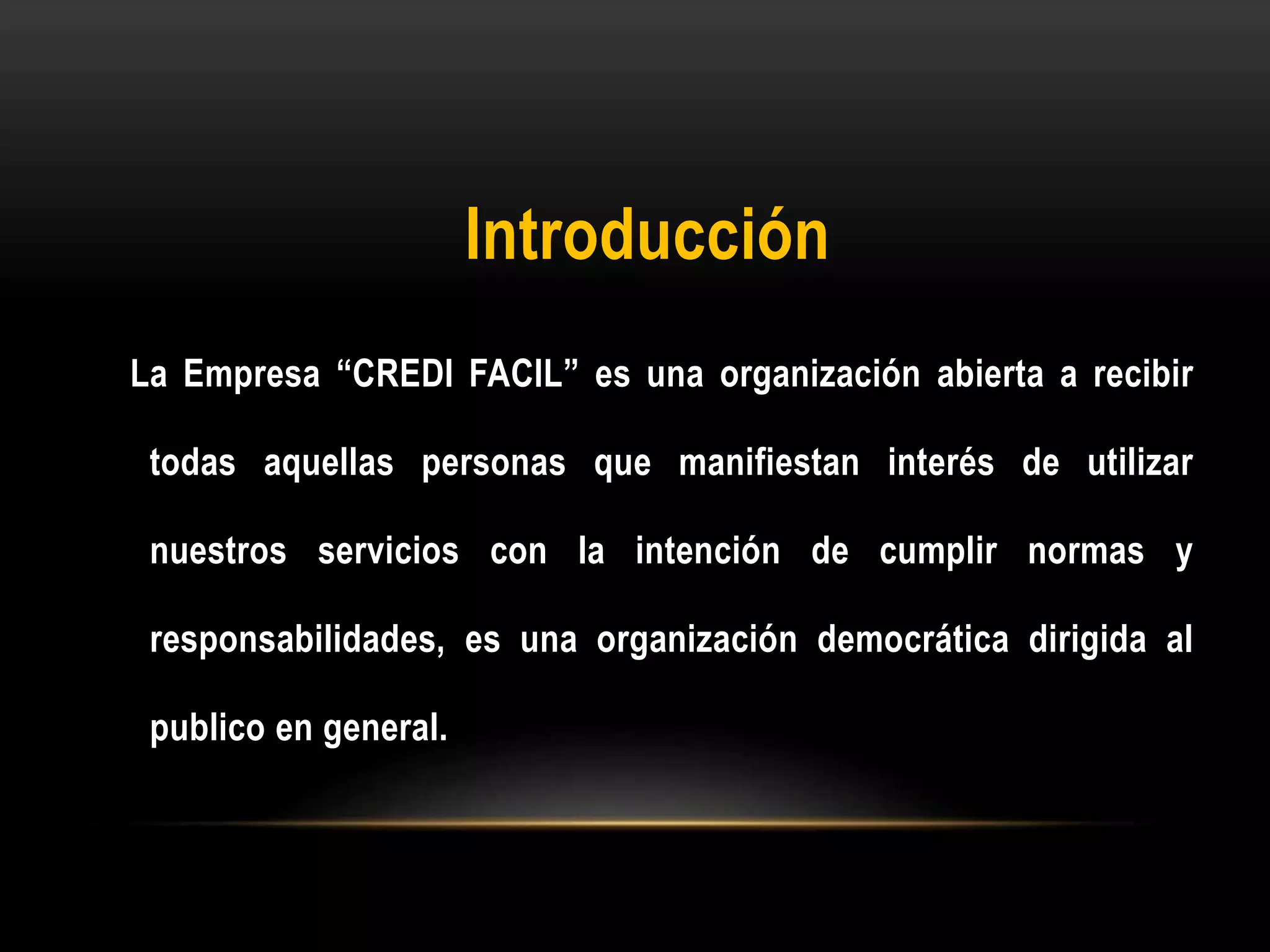 Introducción

La Empresa “CREDI FACIL” es una organización abierta a recibir todas aquellas personas que manifiestan interés de utilizar nuestros servicios con la intención de cumplir normas y responsabilidades, es una organización democrática dirigida al publico en general.